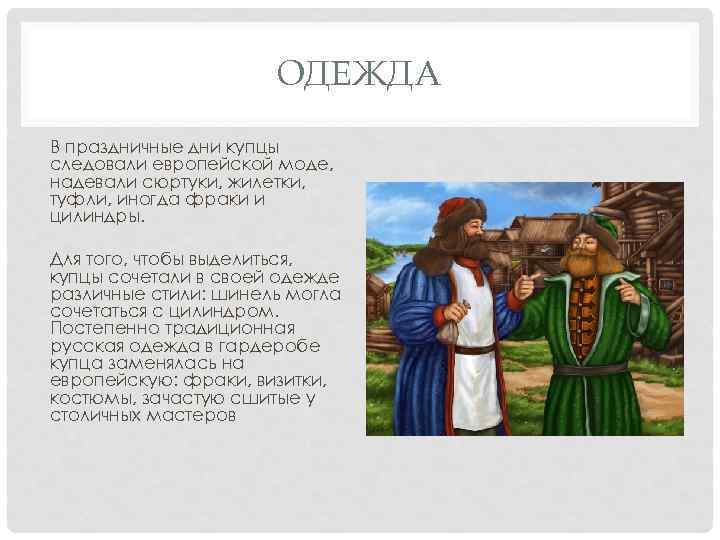 ОДЕЖДА

В праздничные дни купцы следовали европейской моде, надевали сюртуки, жилетки, туфли, иногда фраки и цилиндры.

Для того, чтобы выделиться, купцы сочетали в своей одежде различные стили: шинель могла сочетаться с цилиндром. Постепенно традиционная русская одежда в гардеробе купца заменялась на европейскую: фраки, визитки, костюмы, зачастую сшитые у столичных мастеров